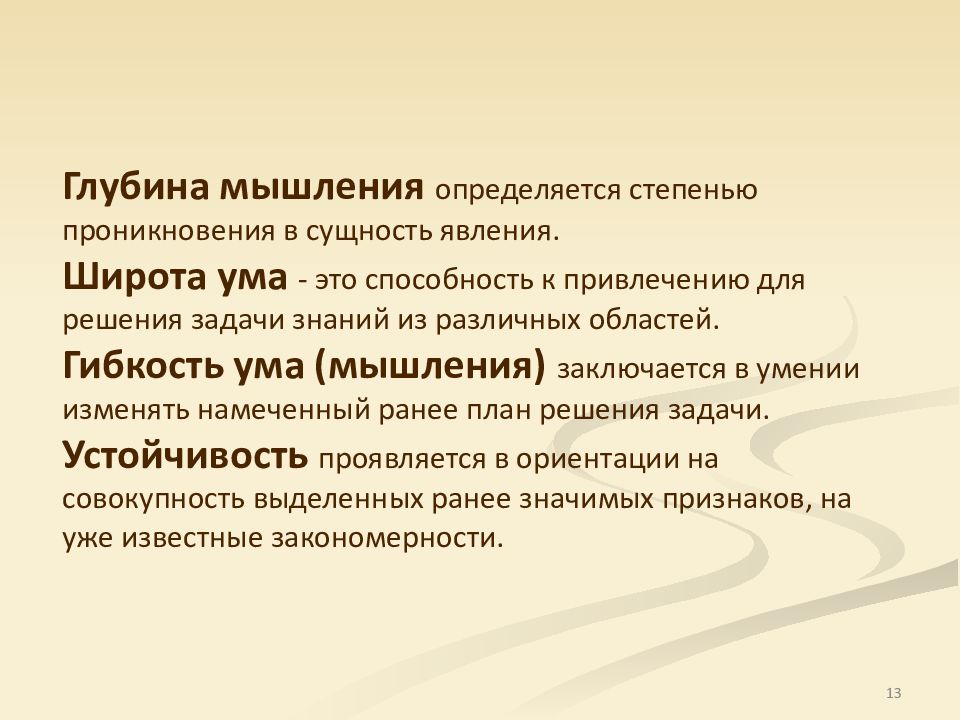 Глубина мышления определяется степенью проникновения в сущность явления.

Широта ума - это способность к привлечению для решения задачи знаний из различных областей.

Гибкость ума (мышления) заключается в умении изменять намеченный ранее план решения задачи.

Устойчивость проявляется в ориентации на совокупность выделенных ранее значимых признаков, на уже известные закономерности.

13